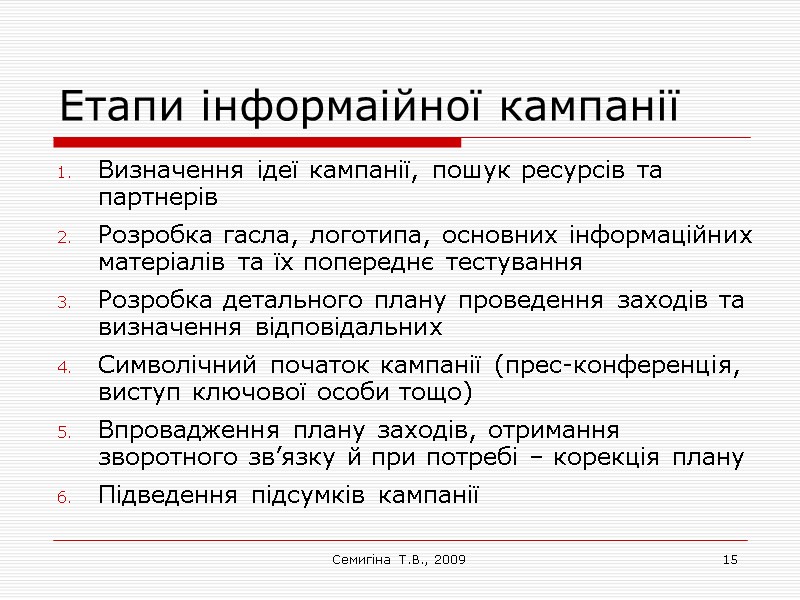 Етапи інформаійної кампанії

1. Визначення ідеї кампанії, пошук ресурсів та партнерів
2. Розробка гасла, логотипа, основних інформаційних матеріалів та їх попереднє тестування
3. Розробка детального плану проведення заходів та визначення відповідальних
4. Символічний початок кампанії (прес-конференція, виступ ключової особи тощо)
5. Впровадження плану заходів, отримання зворотного зв’язку й при потребі – корекція плану
6. Підведення підсумків кампанії

Семигіна Т.В., 2009

15